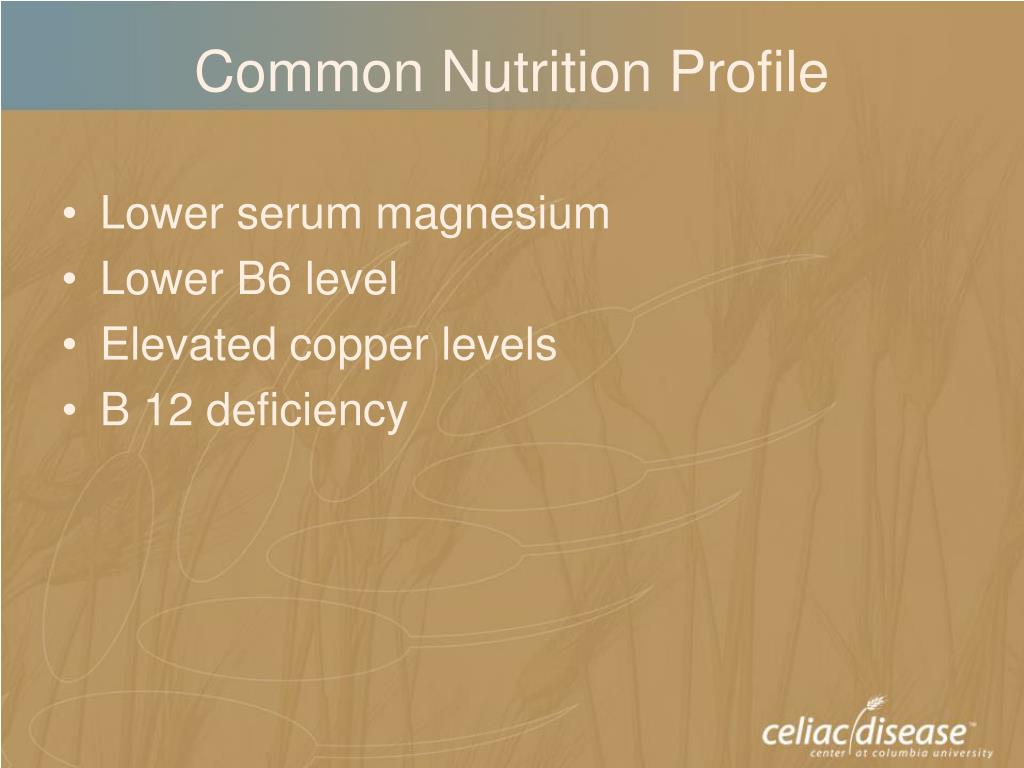 Common Nutrition Profile

• Lower serum magnesium
• Lower B6 level
• Elevated copper levels
• B 12 deficiency

celiac disease™
center at columbia university